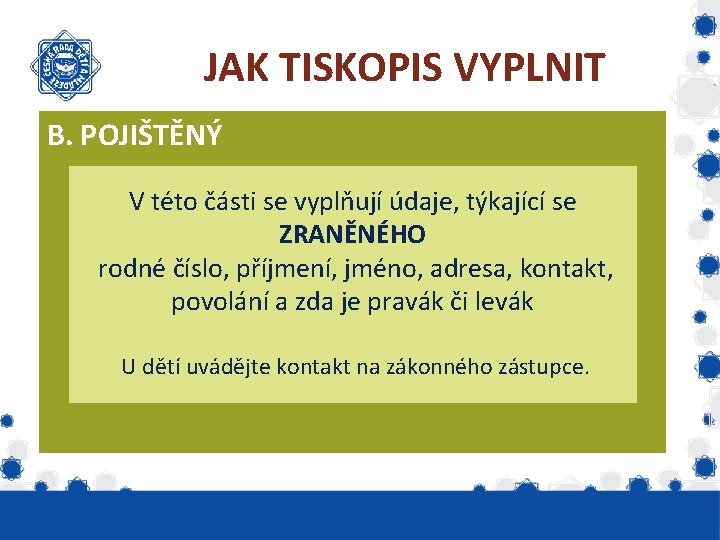 ČESKÁ RADA DĚTÍ A MLÁDEŽE

JAK TISKOPIS VYPLNIT

B. POJIŠTĚNÝ

V této části se vyplňují údaje, týkající se ZRANĚNÉHO rodné číslo, příjmení, jméno, adresa, kontakt, povolání a zda je pravák či levák

U dětí uvádějte kontakt na zákonného zástupce.